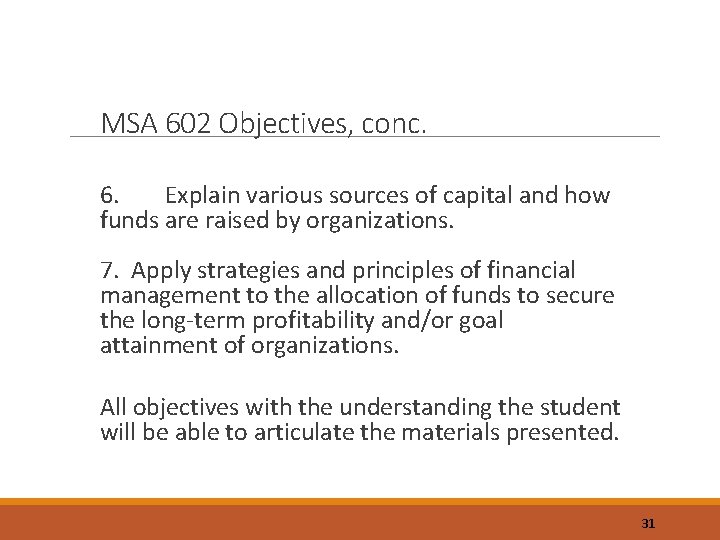 MSA 602 Objectives, conc.

6. Explain various sources of capital and how funds are raised by organizations.

7. Apply strategies and principles of financial management to the allocation of funds to secure the long-term profitability and/or goal attainment of organizations.

All objectives with the understanding the student will be able to articulate the materials presented.

31